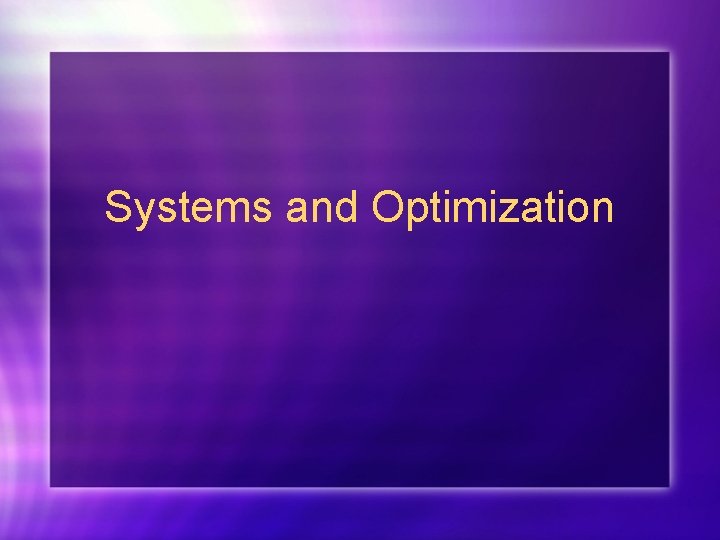 Systems and Optimization